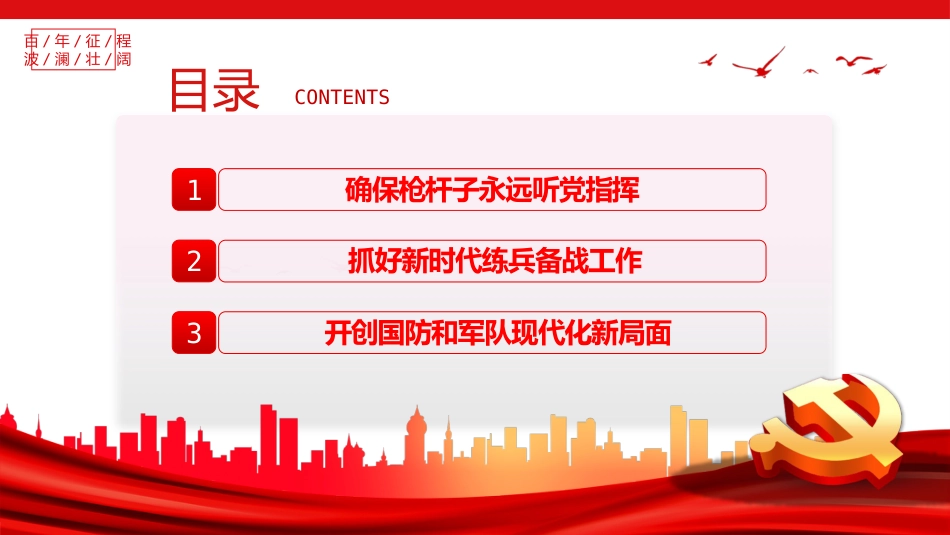 百/年/征/程
波/澜/壮/阔

目录 CONTENTS

1 确保枪杆子永远听党指挥

2 抓好新时代练兵备战工作

3 开创国防和军队现代化新局面